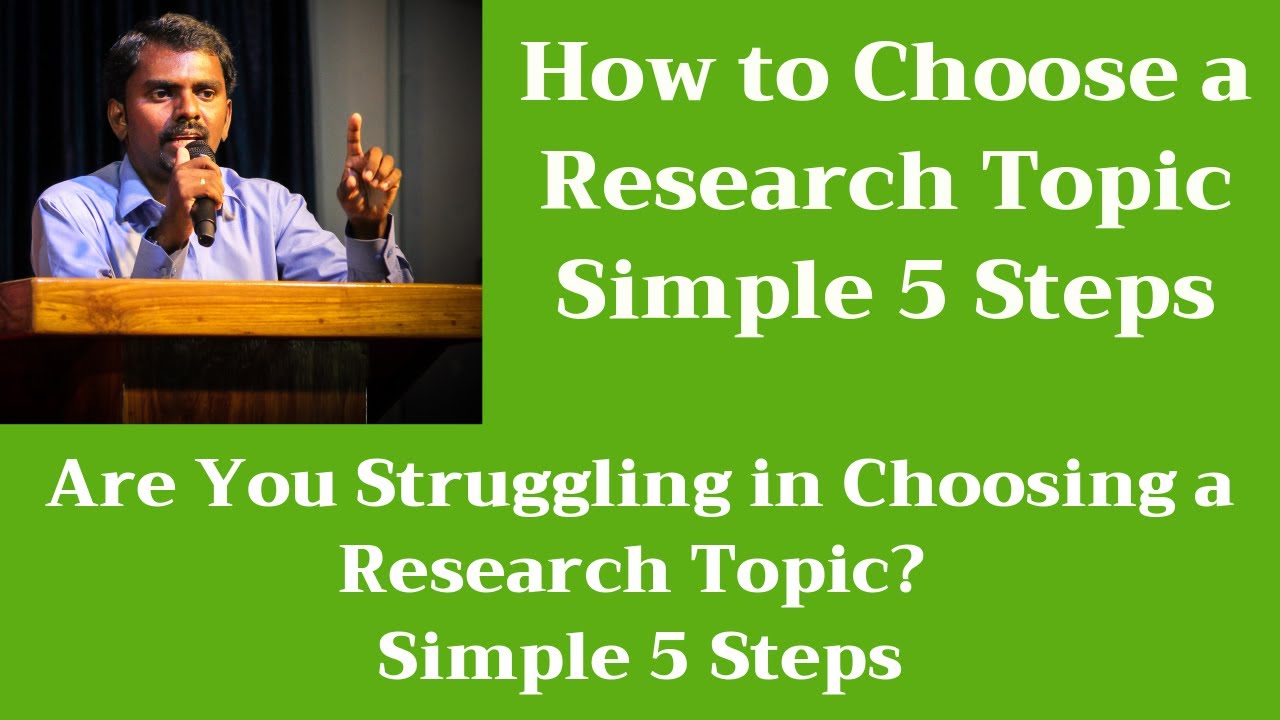 How to Choose a Research Topic Simple 5 Steps

Are You Struggling in Choosing a Research Topic?
Simple 5 Steps